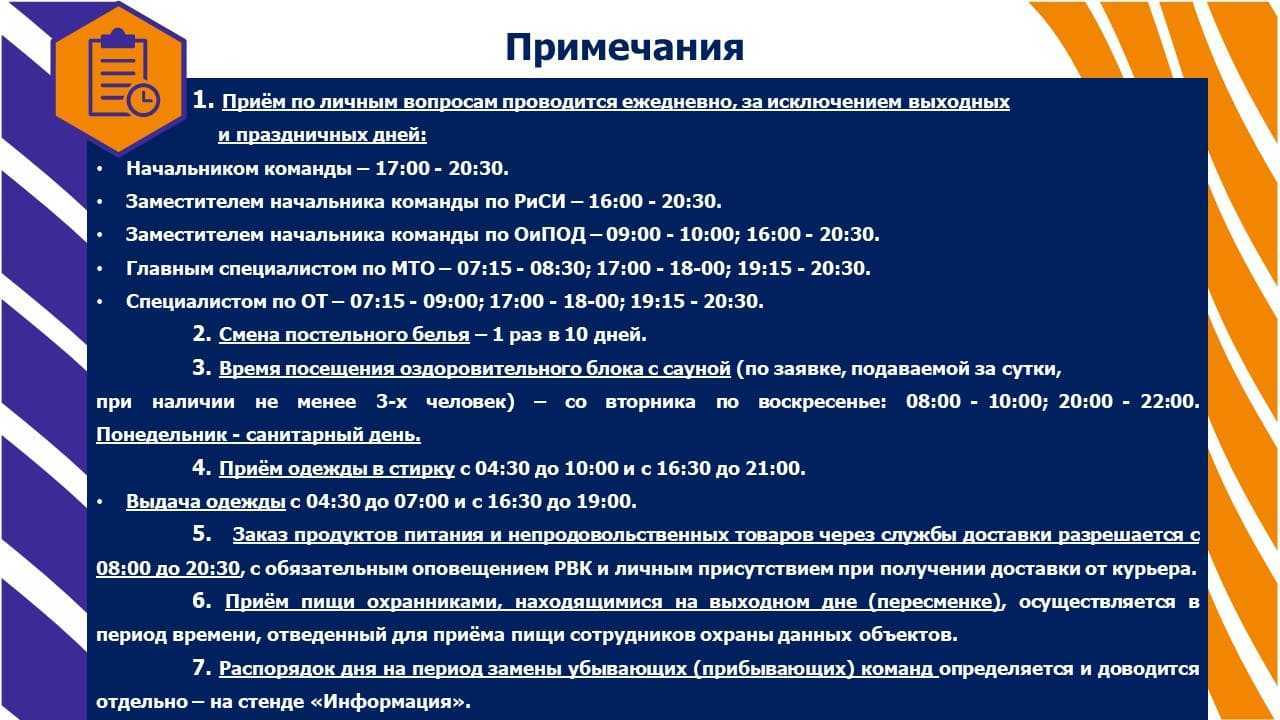 Примечания

1. Приём по личным вопросам проводится ежедневно, за исключением выходных и праздничных дней:

• Начальником команды – 17:00 - 20:30.
• Заместителем начальника команды по РиСИ – 16:00 - 20:30.
• Заместителем начальника команды по ОиПОД – 09:00 - 10:00; 16:00 - 20:30.
• Главным специалистом по МТО – 07:15 - 08:30; 17:00 - 18-00; 19:15 - 20:30.
• Специалистом по ОТ – 07:15 - 09:00; 17:00 - 18-00; 19:15 - 20:30.

2. Смена постельного белья – 1 раз в 10 дней.

3. Время посещения оздоровительного блока с сауной (по заявке, подаваемой за сутки, при наличии не менее 3-х человек) – со вторника по воскресенье: 08:00 - 10:00; 20:00 - 22:00. Понедельник - санитарный день.

4. Приём одежды в стирку с 04:30 до 10:00 и с 16:30 до 21:00.

• Выдача одежды с 04:30 до 07:00 и с 16:30 до 19:00.

5. Заказ продуктов питания и непродовольственных товаров через службы доставки разрешается с 08:00 до 20:30, с обязательным оповещением РВК и личным присутствием при получении доставки от курьера.

6. Приём пищи охранниками, находящимися на выходном дне (пересменке), осуществляется в период времени, отведенный для приёма пищи сотрудников охраны данных объектов.

7. Распорядок дня на период замены убывающих (прибывающих) команд определяется и доводится отдельно – на стенде «Информация».